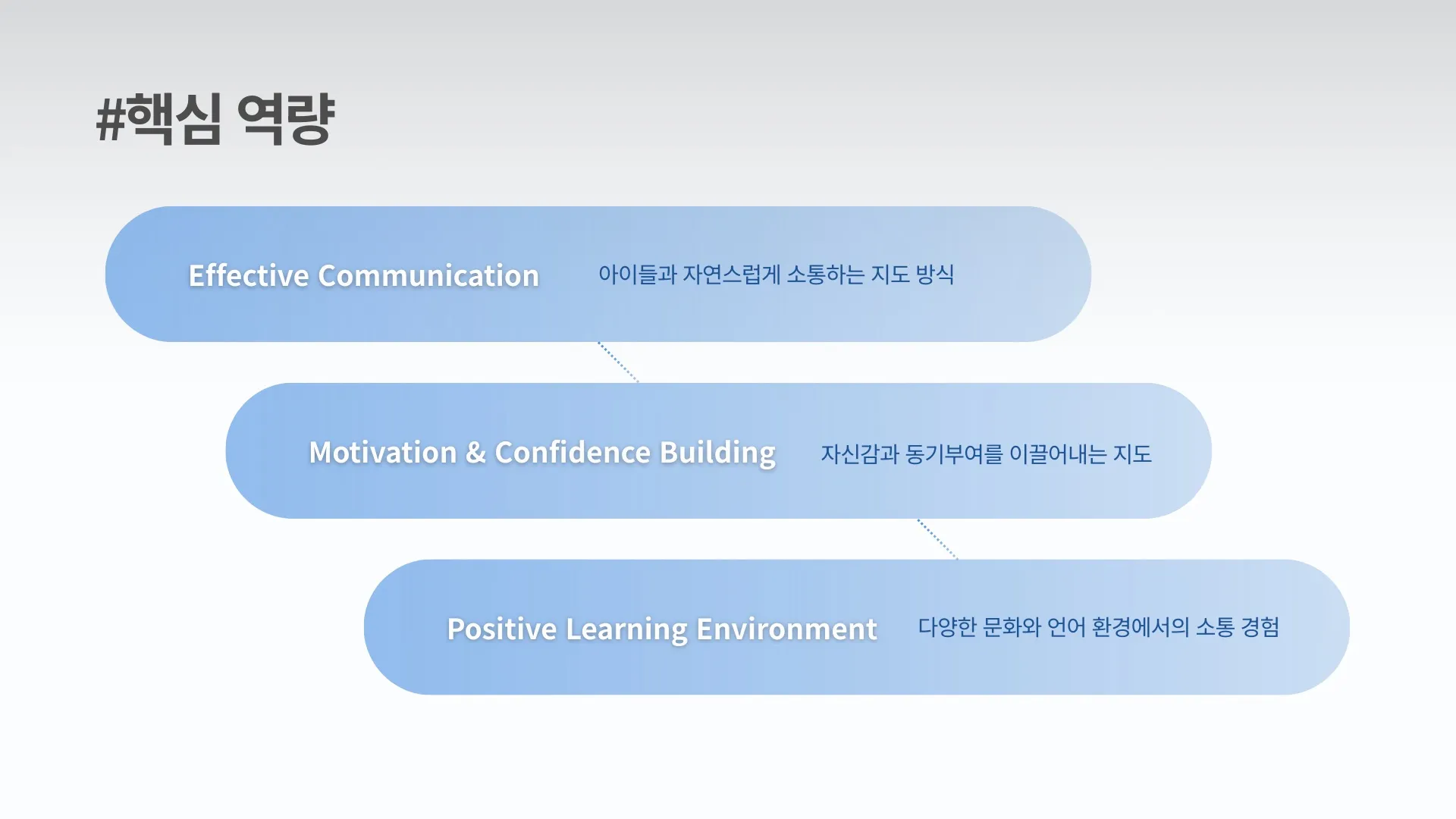 #핵심 역량

Effective Communication 아이들과 자연스럽게 소통하는 지도 방식

Motivation & Confidence Building 자신감과 동기부여를 이끌어내는 지도

Positive Learning Environment 다양한 문화와 언어 환경에서의 소통 경험